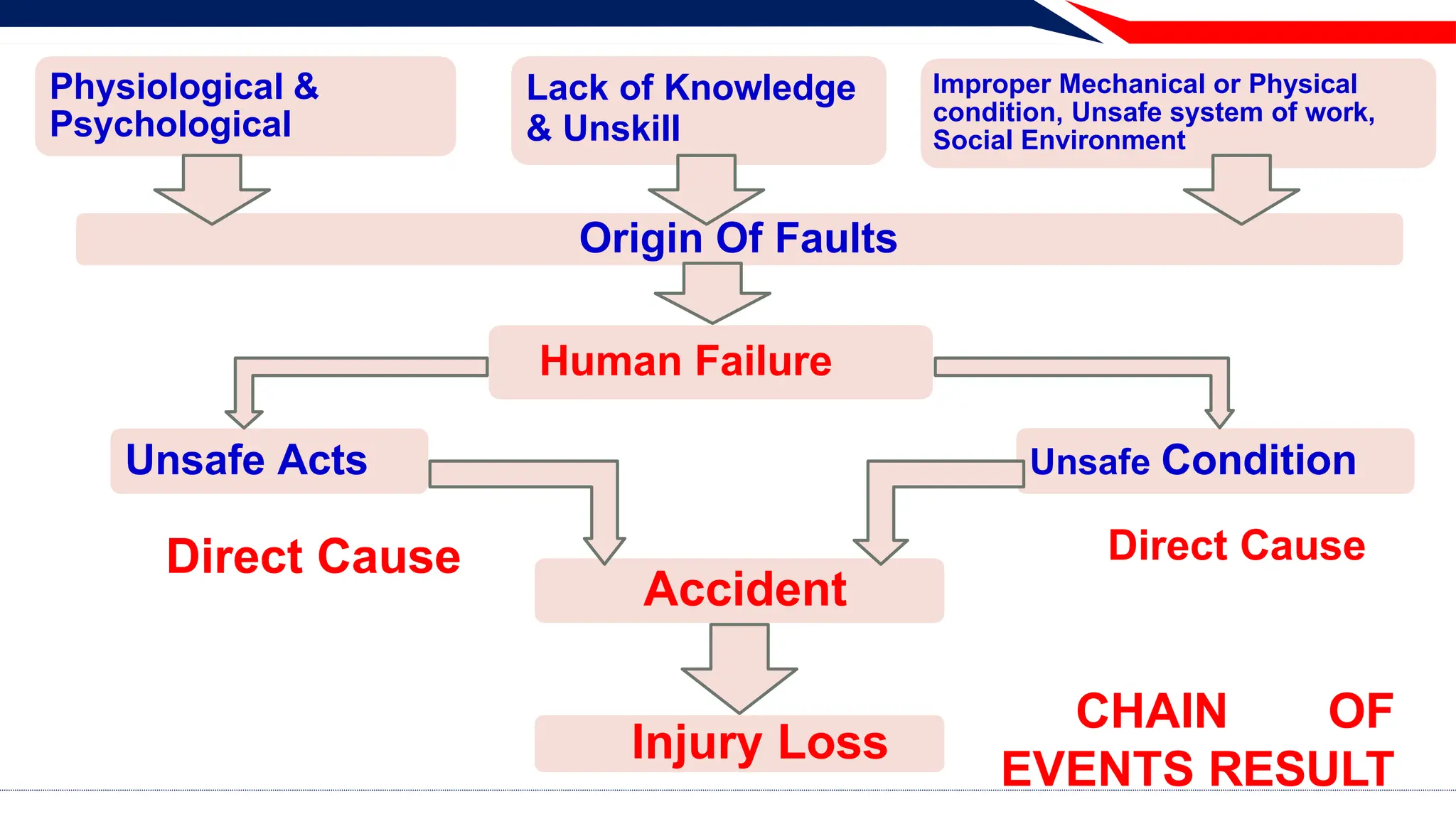 Physiological & Psychological

Lack of Knowledge & Unskill

Improper Mechanical or Physical condition, Unsafe system of work, Social Environment

Origin Of Faults

Human Failure

Unsafe Acts

Unsafe Condition

Direct Cause

Direct Cause

Accident

Injury Loss

CHAIN OF EVENTS RESULT